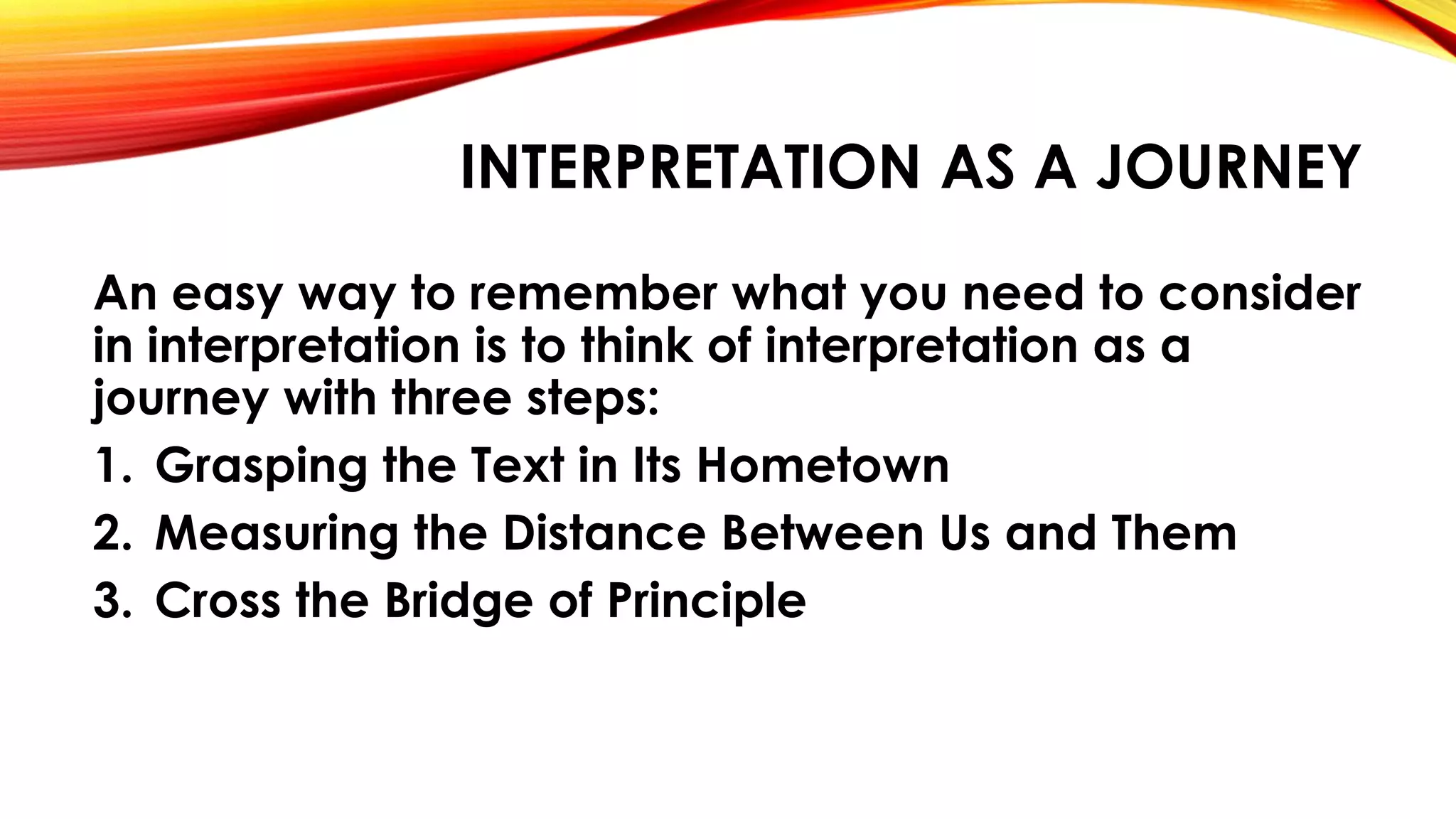 INTERPRETATION AS A JOURNEY

An easy way to remember what you need to consider in interpretation is to think of interpretation as a journey with three steps:

1. Grasping the Text in Its Hometown
2. Measuring the Distance Between Us and Them
3. Cross the Bridge of Principle